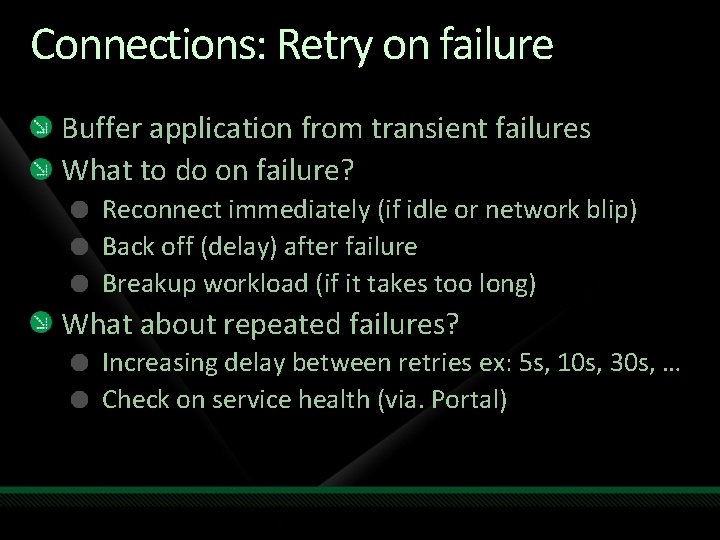 Connections: Retry on failure

Buffer application from transient failures

What to do on failure?

Reconnect immediately (if idle or network blip)

Back off (delay) after failure

Breakup workload (if it takes too long)

What about repeated failures?

Increasing delay between retries ex: 5s, 10s, 30s, …

Check on service health (via. Portal)